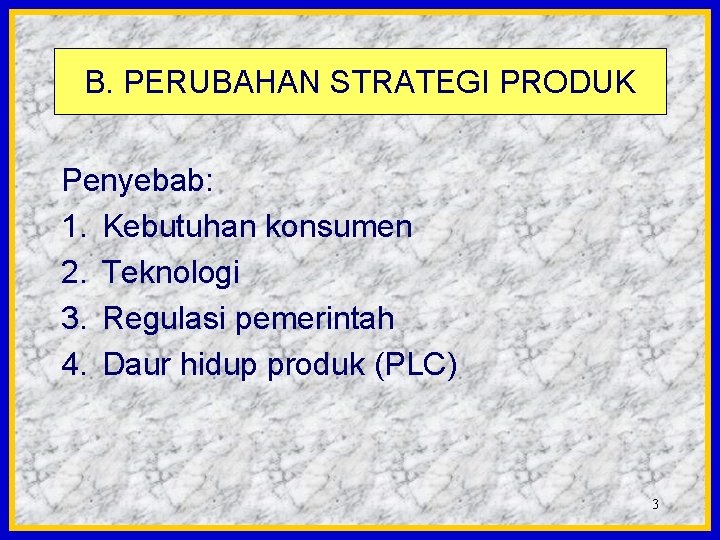 B. PERUBAHAN STRATEGI PRODUK

Penyebab:
1. Kebutuhan konsumen
2. Teknologi
3. Regulasi pemerintah
4. Daur hidup produk (PLC)

3